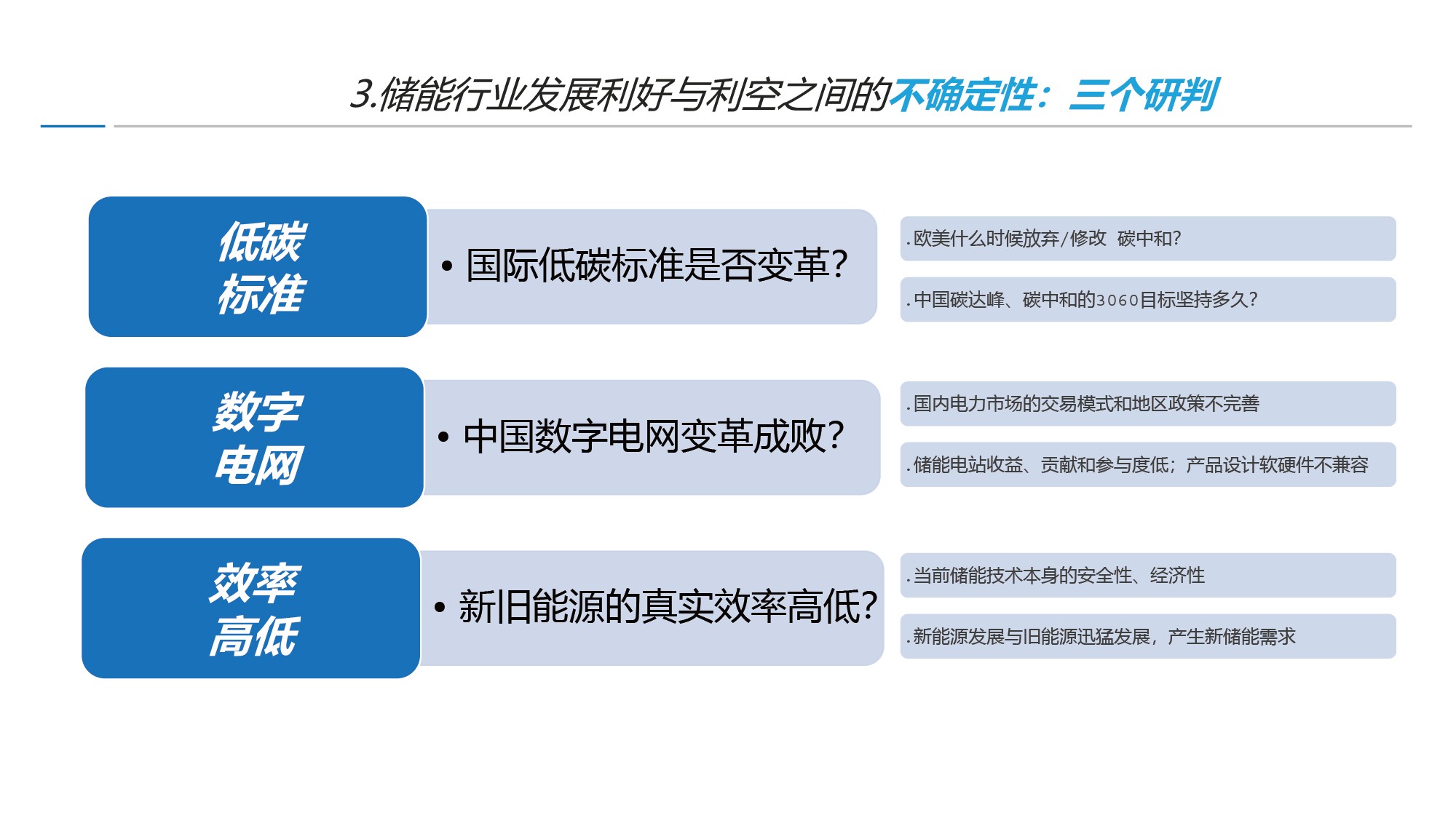 3.储能行业发展利好与利空之间的不确定性：三个研判

低碳标准

• 国际低碳标准是否变革？

. 欧美什么时候放弃/修改 碳中和？

. 中国碳达峰、碳中和的3060目标坚持多久？

数字电网

• 中国数字电网变革成败？

. 国内电力市场的交易模式和地区政策不完善

. 储能电站收益、贡献和参与度低；产品设计软硬件不兼容

效率高低

• 新旧能源的真实效率高低？

. 当前储能技术本身的安全性、经济性

. 新能源发展与旧能源迅猛发展，产生新储能需求